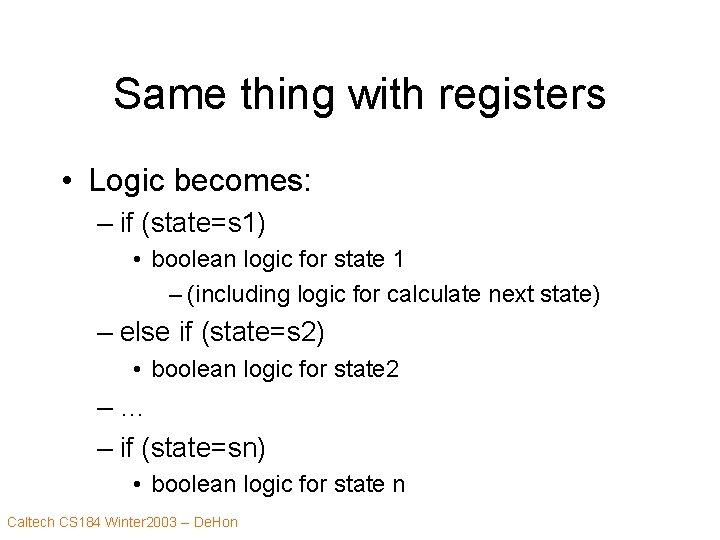 Same thing with registers

• Logic becomes:
– if (state=s1)
• boolean logic for state 1
– (including logic for calculate next state)
– else if (state=s2)
• boolean logic for state2
– …
– if (state=sn)
• boolean logic for state n

Caltech CS184 Winter2003 – DeHon